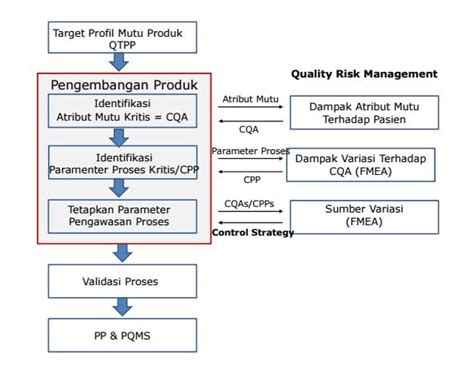 Target Profil Mutu Produk
QTPP

Pengembangan Produk

Identifikasi
Atribut Mutu Kritis = CQA

Identifikasi
Paramenter Proses Kritis/CPP

Tetapkan Parameter
Pengawasan Proses

Validasi Proses

PP & PQMS

Quality Risk Management

Atribut Mutu

CQA

Dampak Atribut Mutu
Terhadap Pasien

Parameter Proses

CPP

Dampak Variasi Terhadap
CQA (FMEA)

CQAs/CPPs

Control Strategy

Sumber Variasi
(FMEA)